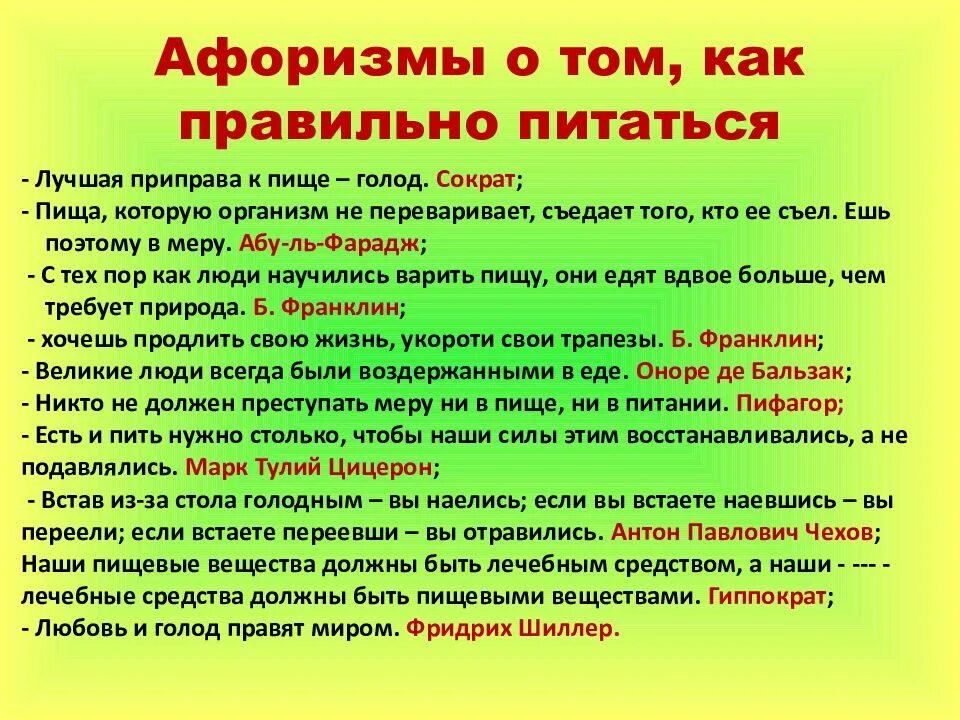 Афоризмы о том, как правильно питаться

- Лучшая приправа к пище – голод. Сократ;
- Пища, которую организм не переваривает, съедает того, кто ее съел. Ешь поэтому в меру. Абу-ль-Фарадж;
- С тех пор как люди научились варить пищу, они едят вдвое больше, чем требует природа. Б. Франклин;
- хочешь продлить свою жизнь, укороти свои трапезы. Б. Франклин;
- Великие люди всегда были воздержанными в еде. Оноре де Бальзак;
- Никто не должен преступать меру ни в пище, ни в питании. Пифагор;
- Есть и пить нужно столько, чтобы наши силы этим восстанавливались, а не подавлялись. Марк Тулий Цицерон;
- Встав из-за стола голодным – вы наелись; если вы встаете наевшись – вы переели; если встаете переевши – вы отравились. Антон Павлович Чехов;
Наши пищевые вещества должны быть лечебным средством, а наши - --- - лечебные средства должны быть пищевыми веществами. Гиппократ;
- Любовь и голод правят миром. Фридрих Шиллер.